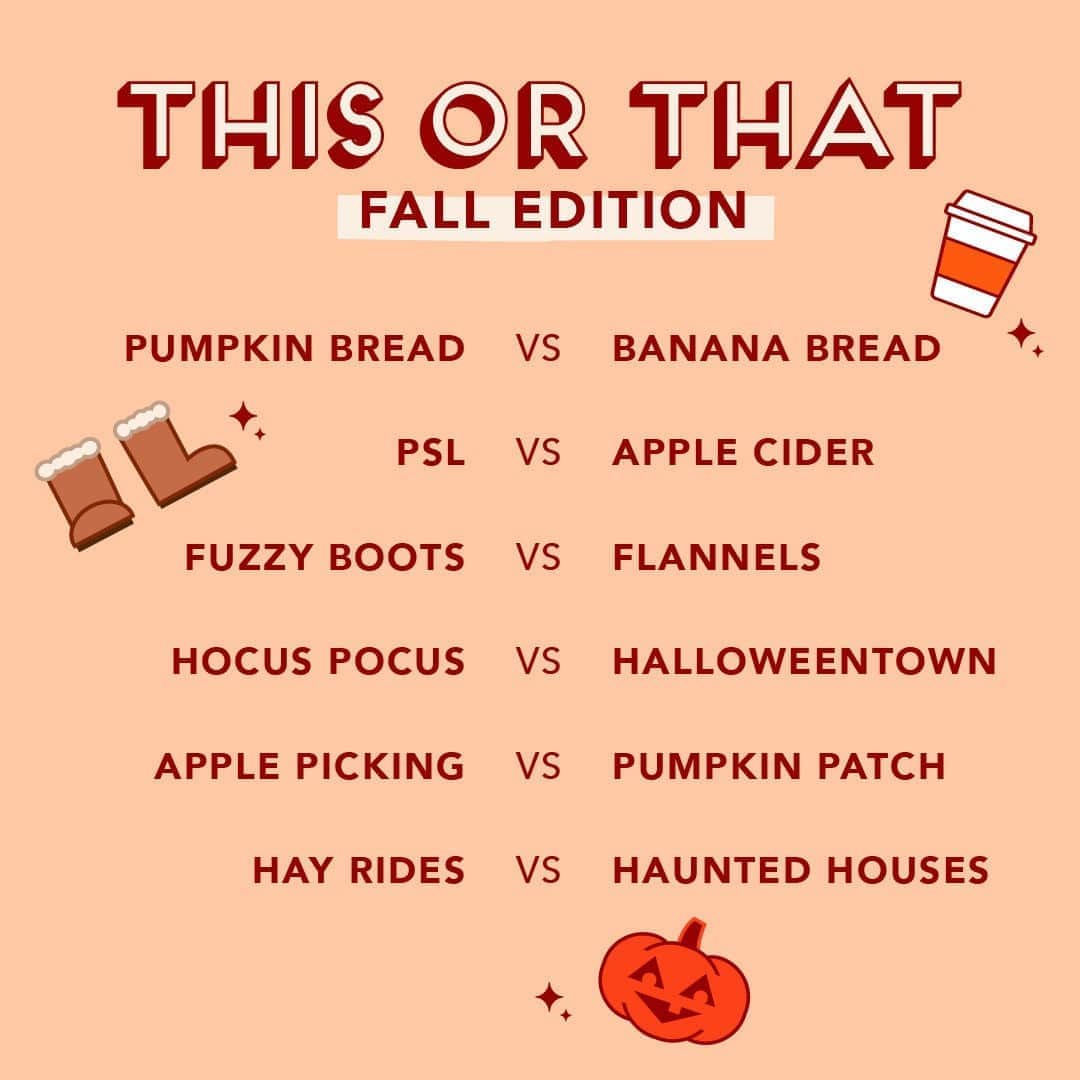 THIS OR THAT
FALL EDITION

PUMPKIN BREAD VS BANANA BREAD

PSL VS APPLE CIDER

FUZZY BOOTS VS FLANNELS

HOCUS POCUS VS HALLOWEENTOWN

APPLE PICKING VS PUMPKIN PATCH

HAY RIDES VS HAUNTED HOUSES